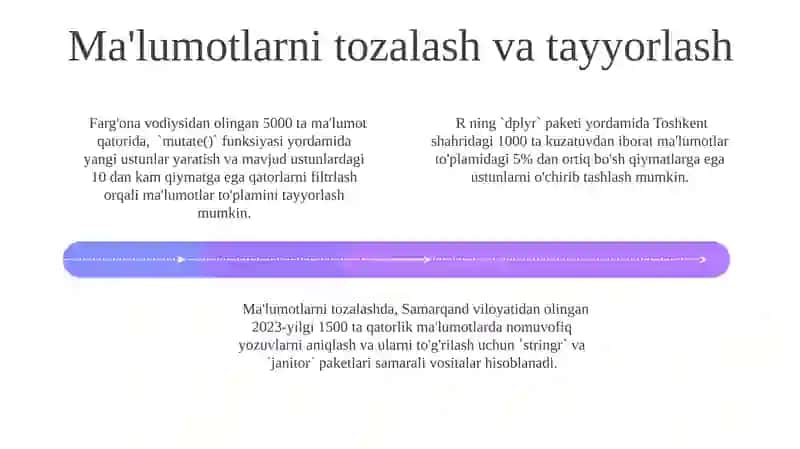 Ma'lumotlarni tozalash va tayyorlash

Farg'ona vodiysidan olingan 5000 ta ma'lumot qatorida, `mutate()` funksiyasi yordamida yangi ustunlar yaratish va mavjud ustunlardagi 10 dan kam qiymatga ega qatorlarni filtrlash orqali ma'lumotlar to'plamini tayyorlash mumkin.

R ning `dplyr` paketi yordamida Toshkent shahridagi 1000 ta kuzatuvdan iborat ma'lumotlar to'plamidagi 5% dan ortiq bo'sh qiymatlarga ega ustunlarni o'chirib tashlash mumkin.

Ma'lumotlarni tozalashda, Samarqand viloyatidan olingan 2023-yilgi 1500 ta qatorlik ma'lumotlarda nomuvofiq yozuvlarni aniqlash va ularni to'g'rilash uchun `stringr` va `janitor` paketlari samarali vositalar hisoblanadi.